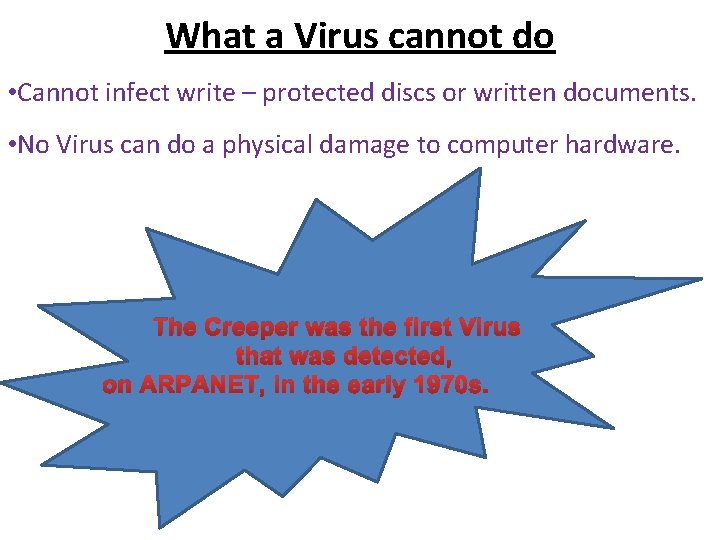 What a Virus cannot do

•Cannot infect write – protected discs or written documents.

•No Virus can do a physical damage to computer hardware.

The Creeper was the first Virus that was detected, on ARPANET, in the early 1970s.